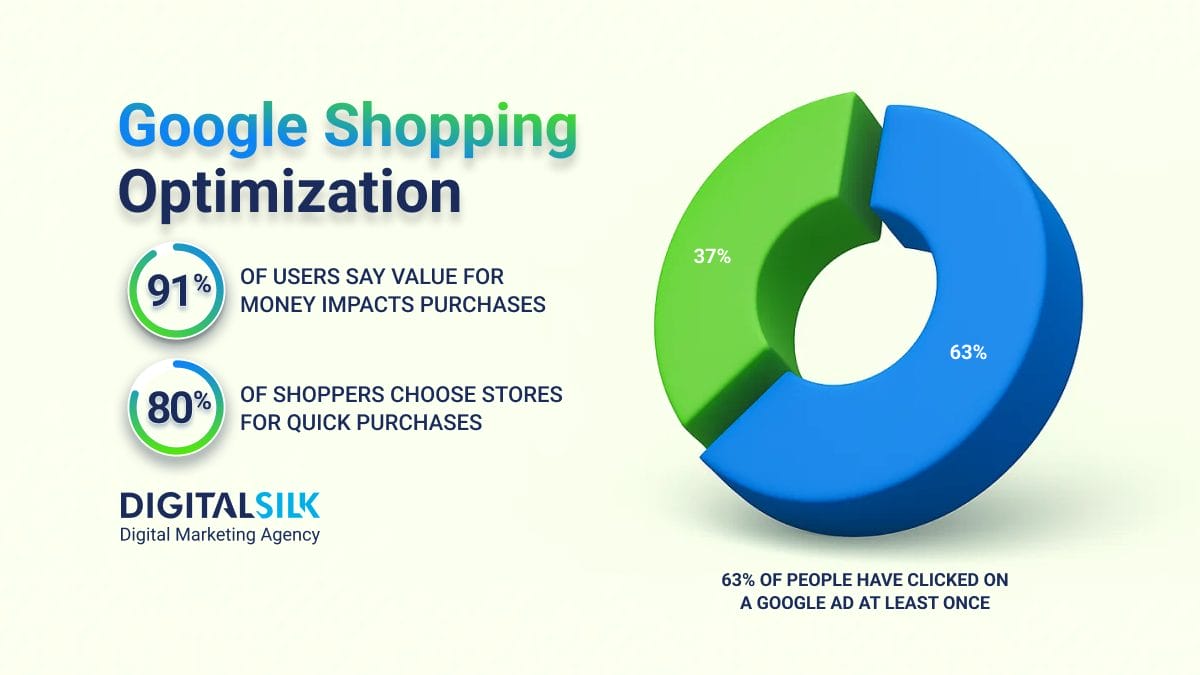 Google Shopping Optimization

91% OF USERS SAY VALUE FOR MONEY IMPACTS PURCHASES

80% OF SHOPPERS CHOOSE STORES FOR QUICK PURCHASES

DIGITALSILK
Digital Marketing Agency

37%

63%

63% OF PEOPLE HAVE CLICKED ON A GOOGLE AD AT LEAST ONCE